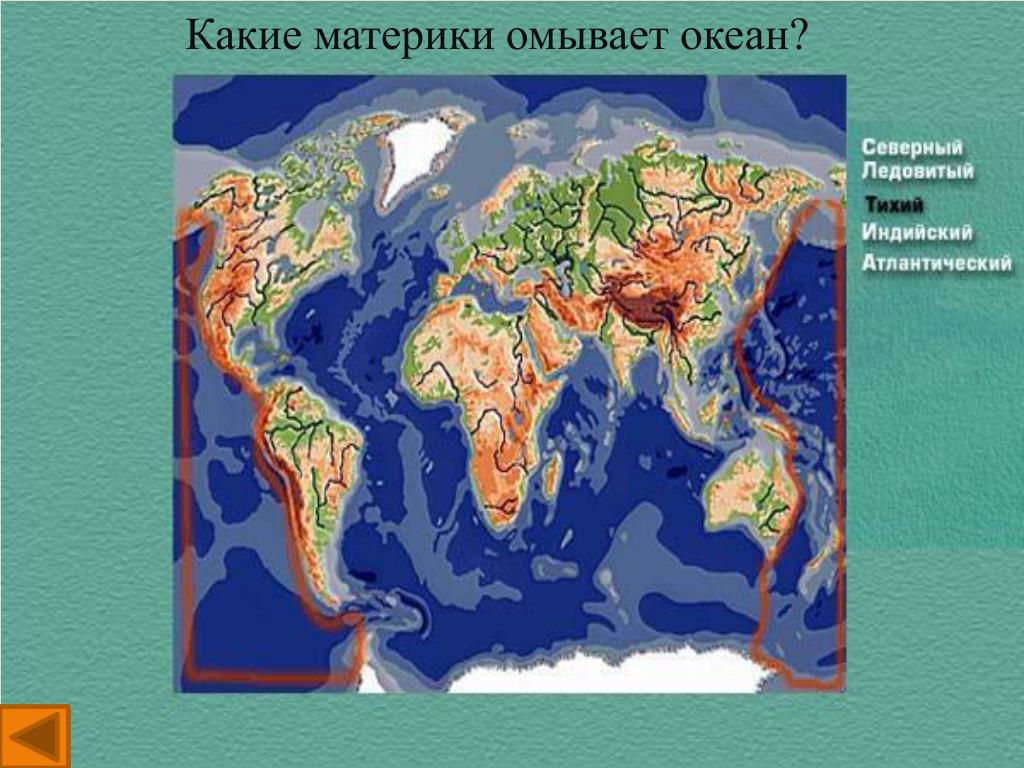 Какие материки омывает океан?

Северный Ледовитый

Тихий

Индийский

Атлантический